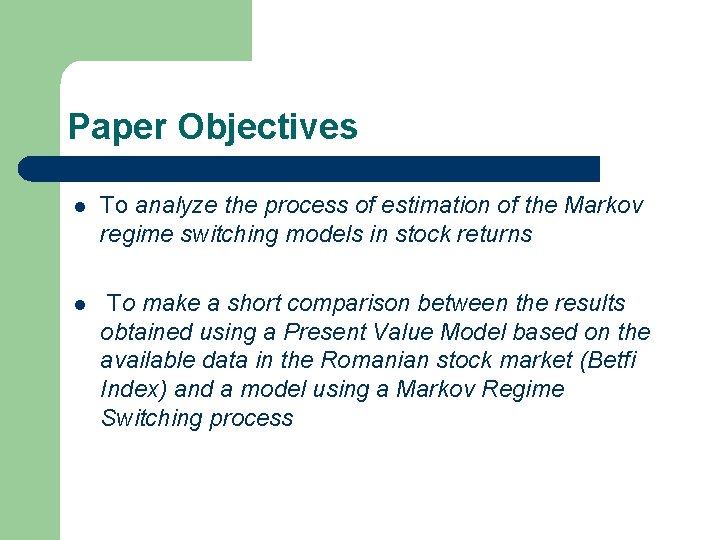 Paper Objectives

- To analyze the process of estimation of the Markov regime switching models in stock returns

- To make a short comparison between the results obtained using a Present Value Model based on the available data in the Romanian stock market (Betfi Index) and a model using a Markov Regime Switching process